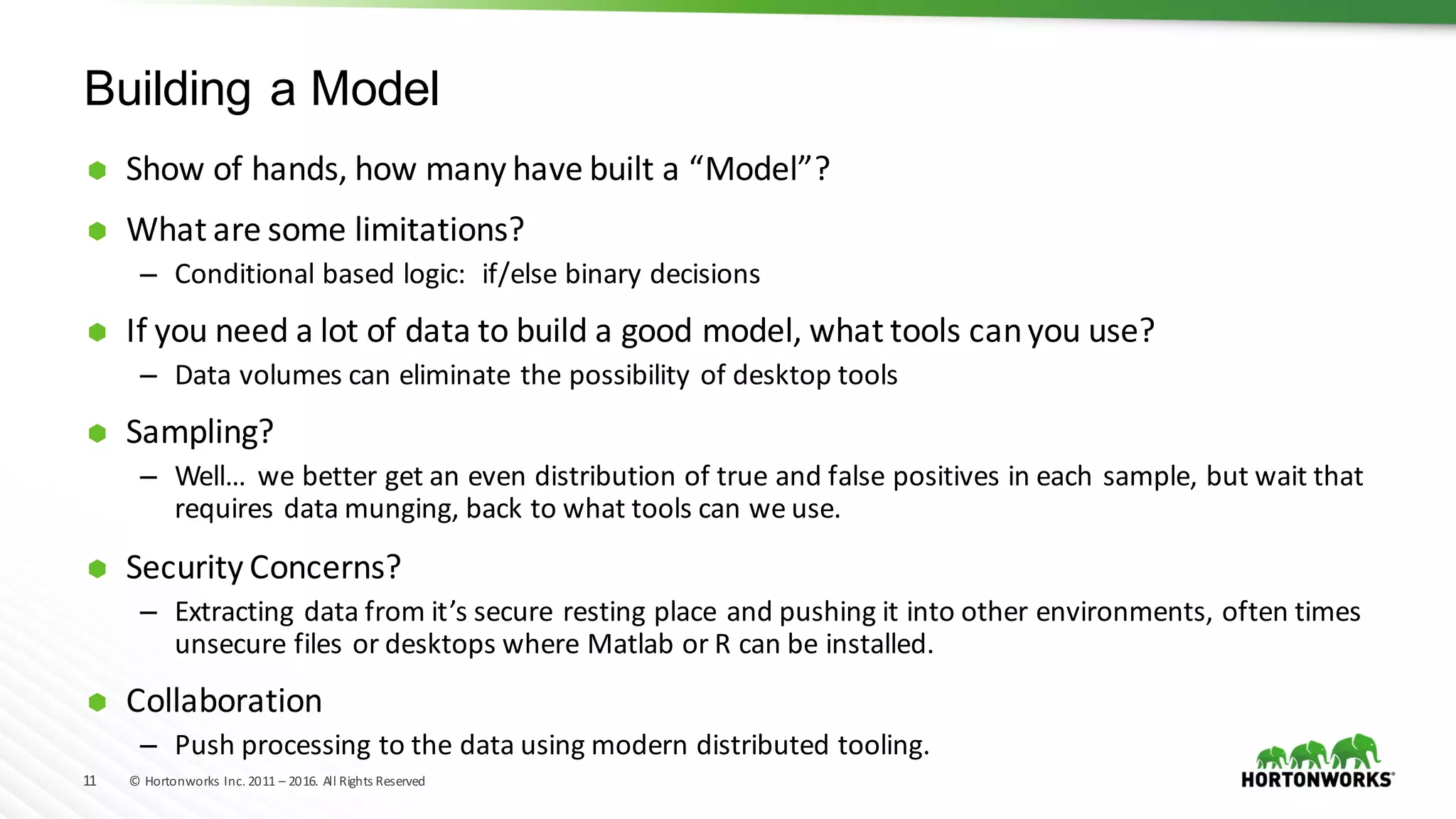 Building a Model

Show of hands, how many have built a “Model”?

What are some limitations?

– Conditional based logic: if/else binary decisions

If you need a lot of data to build a good model, what tools can you use?

– Data volumes can eliminate the possibility of desktop tools

Sampling?

– Well… we better get an even distribution of true and false positives in each sample, but wait that requires data munging, back to what tools can we use.

Security Concerns?

– Extracting data from it’s secure resting place and pushing it into other environments, often times unsecure files or desktops where Matlab or R can be installed.

Collaboration

– Push processing to the data using modern distributed tooling.

11 © Hortonworks Inc. 2011 – 2016. All Rights Reserved

HORTONWORKS